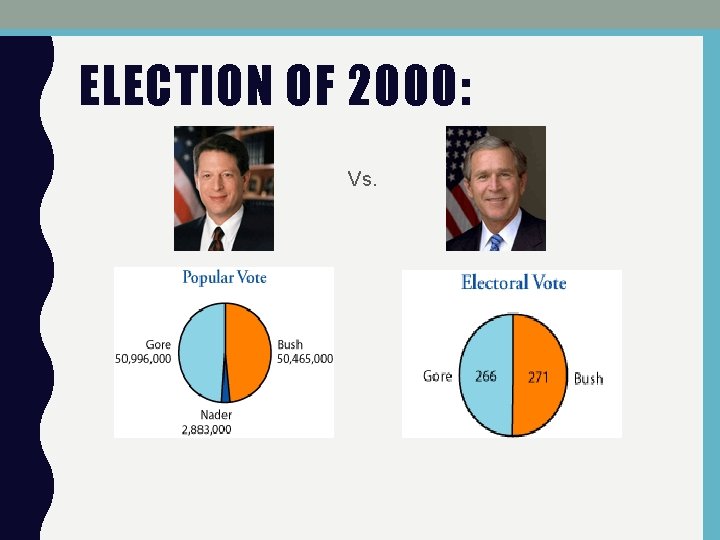 ELECTION OF 2000:

Vs.

Popular Vote

Gore
50,996,000

Bush
50,465,000

Nader
2,883,000

Electoral Vote

Gore

266

271

Bush